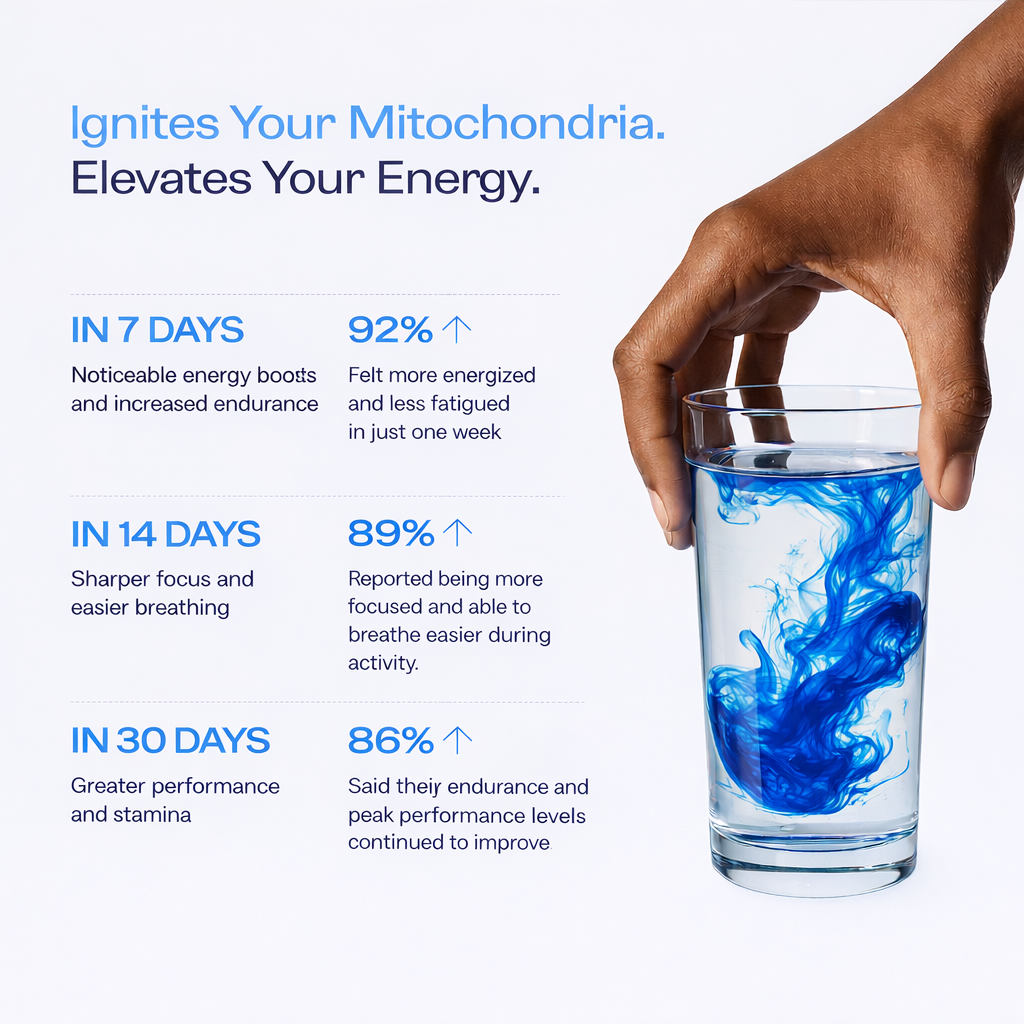 Ignites Your Mitochondria.
Elevates Your Energy.

IN 7 DAYS
Noticeable energy boosts and increased endurance

92% ↑
Felt more energized and less fatigued in just one week

IN 14 DAYS
Sharper focus and easier breathing

89% ↑
Reported being more focused and able to breathe easier during activity.

IN 30 DAYS
Greater performance and stamina

86% ↑
Said their endurance and peak performance levels continued to improve